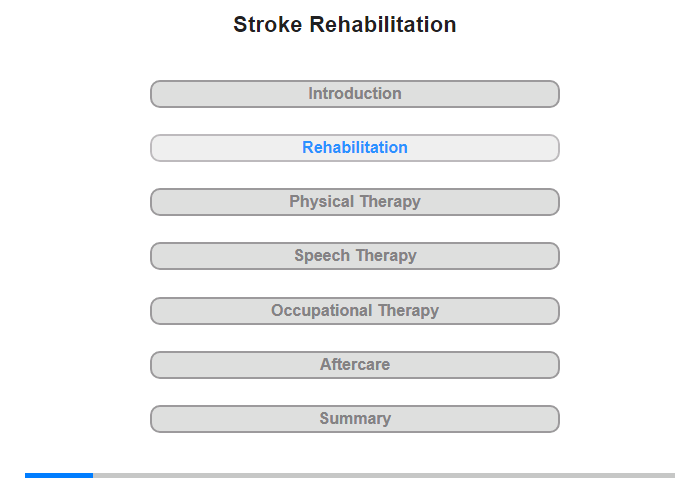 Stroke Rehabilitation

Introduction

Rehabilitation

Physical Therapy

Speech Therapy

Occupational Therapy

Aftercare

Summary